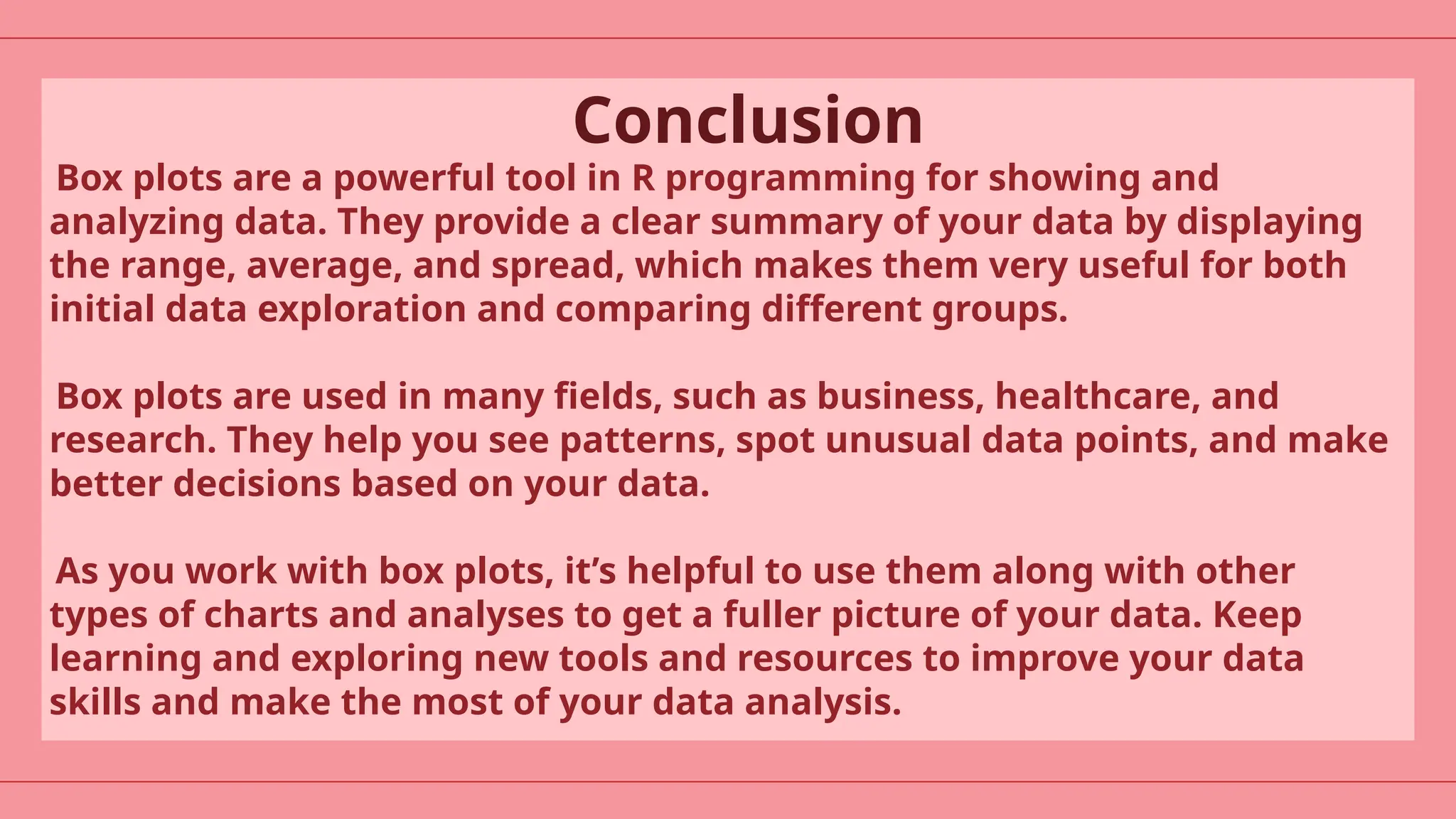 Conclusion

Box plots are a powerful tool in R programming for showing and analyzing data. They provide a clear summary of your data by displaying the range, average, and spread, which makes them very useful for both initial data exploration and comparing different groups.

Box plots are used in many fields, such as business, healthcare, and research. They help you see patterns, spot unusual data points, and make better decisions based on your data.

As you work with box plots, it’s helpful to use them along with other types of charts and analyses to get a fuller picture of your data. Keep learning and exploring new tools and resources to improve your data skills and make the most of your data analysis.